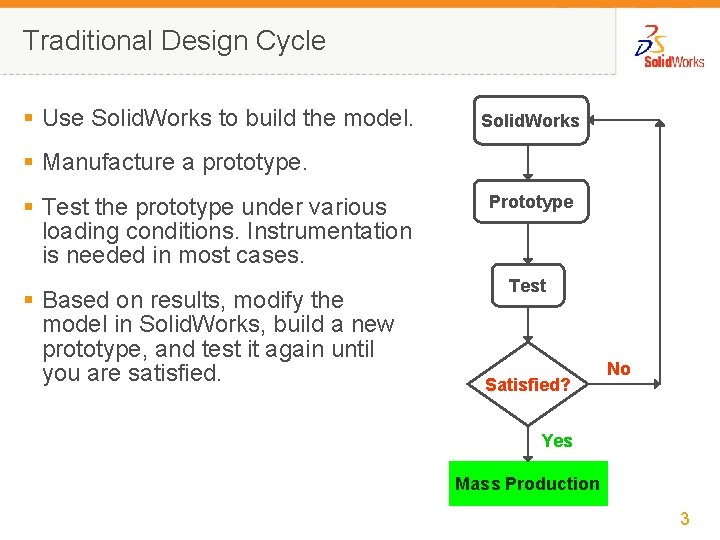 Traditional Design Cycle

SolidWorks

- Use SolidWorks to build the model.
- Manufacture a prototype.
- Test the prototype under various loading conditions. Instrumentation is needed in most cases.
- Based on results, modify the model in SolidWorks, build a new prototype, and test it again until you are satisfied.

SolidWorks

Prototype

Test

Satisfied?

No

Yes

Mass Production

3